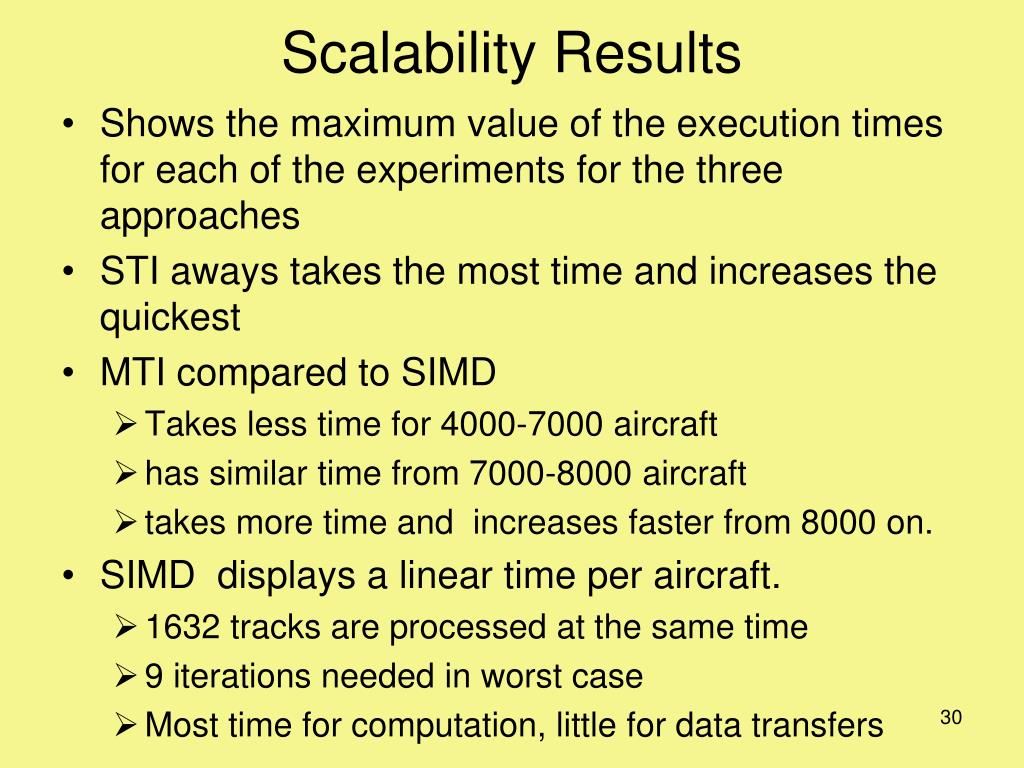 Scalability Results

• Shows the maximum value of the execution times for each of the experiments for the three approaches
• STI aways takes the most time and increases the quickest
• MTI compared to SIMD
➢ Takes less time for 4000-7000 aircraft
➢ has similar time from 7000-8000 aircraft
➢ takes more time and increases faster from 8000 on.
• SIMD displays a linear time per aircraft.
➢ 1632 tracks are processed at the same time
➢ 9 iterations needed in worst case
➢ Most time for computation, little for data transfers

30